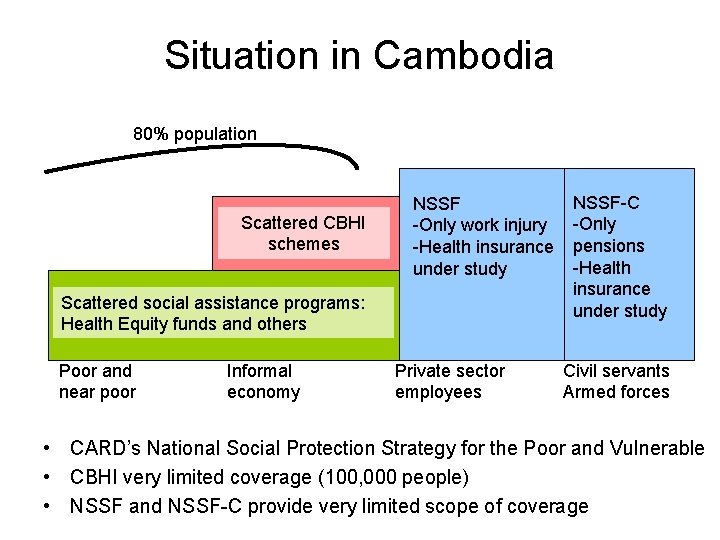 Situation in Cambodia

80% population

Scattered CBHI schemes

Scattered social assistance programs: Health Equity funds and others

NSSF
-Only work injury
-Health insurance under study

NSSF-C
-Only pensions
-Health insurance under study

Poor and near poor

Informal economy

Private sector employees

Civil servants Armed forces

• CARD's National Social Protection Strategy for the Poor and Vulnerable
• CBHI very limited coverage (100,000 people)
• NSSF and NSSF-C provide very limited scope of coverage